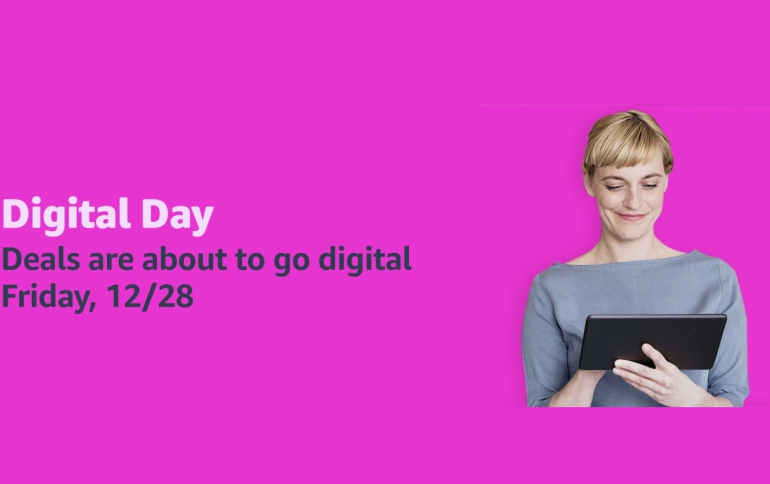 Digital Day
Deals are about to go digital
Friday, 12/28